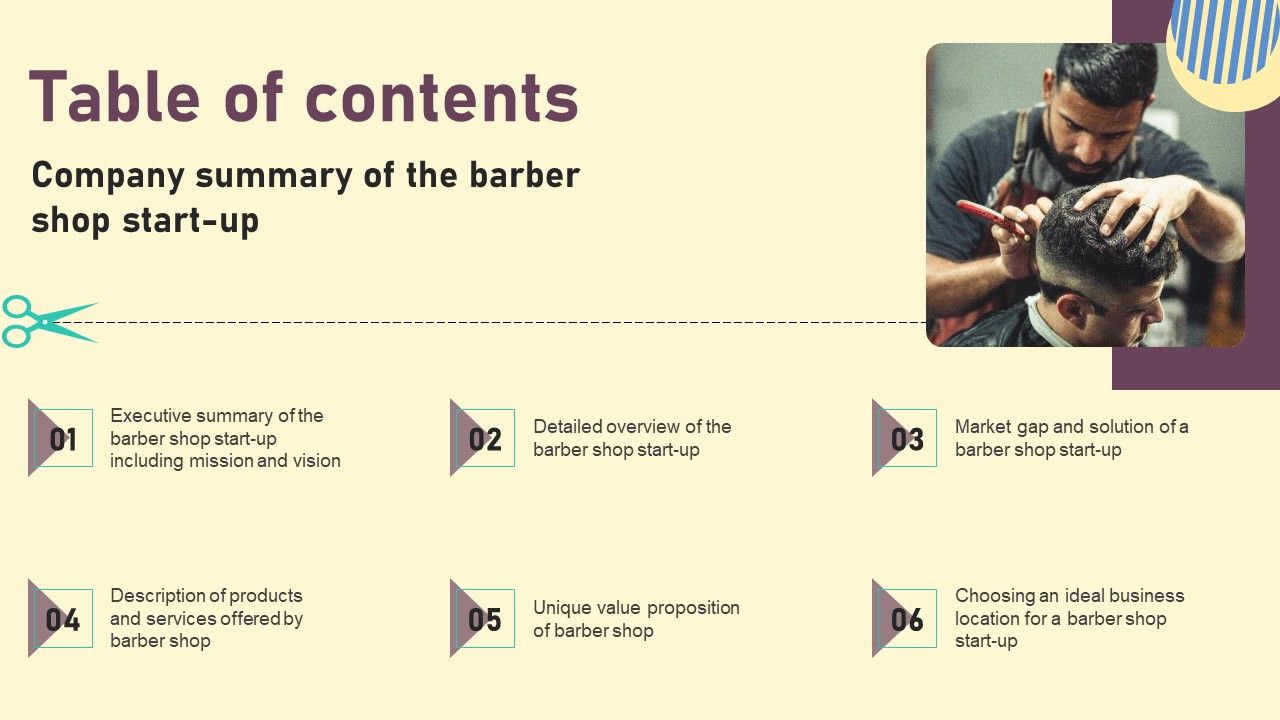 Table of contents

Company summary of the barber shop start-up

01 Executive summary of the barber shop start-up including mission and vision

02 Detailed overview of the barber shop start-up

03 Market gap and solution of a barber shop start-up

04 Description of products and services offered by barber shop

05 Unique value proposition of barber shop

06 Choosing an ideal business location for a barber shop start-up